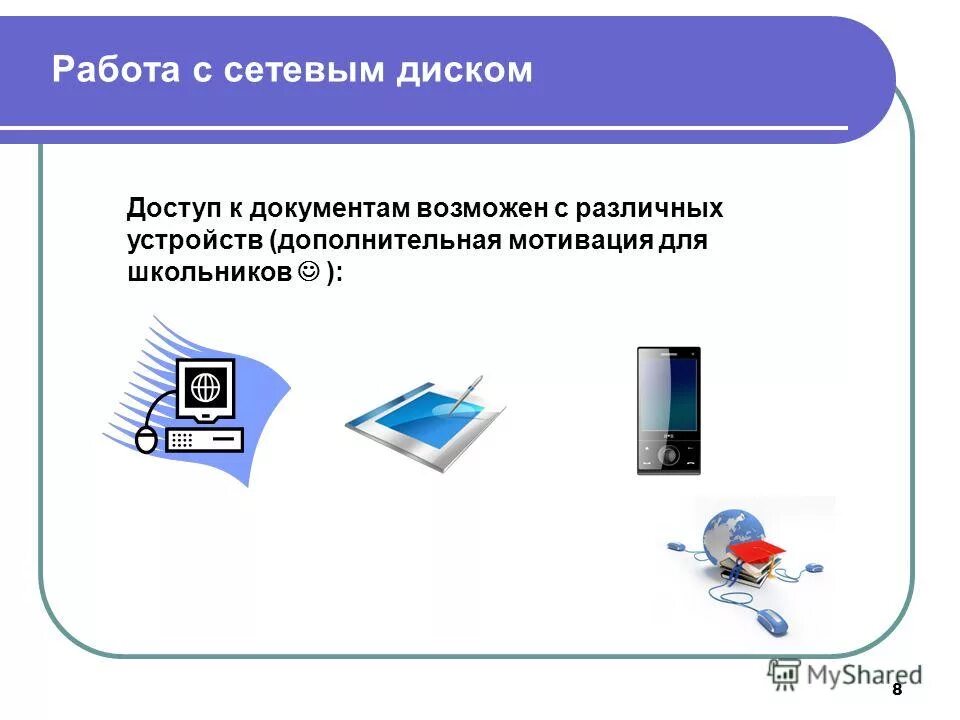 Работа с сетевым диском

Доступ к документам возможен с различных устройств (дополнительная мотивация для школьников ☺ ):

MyShared

8